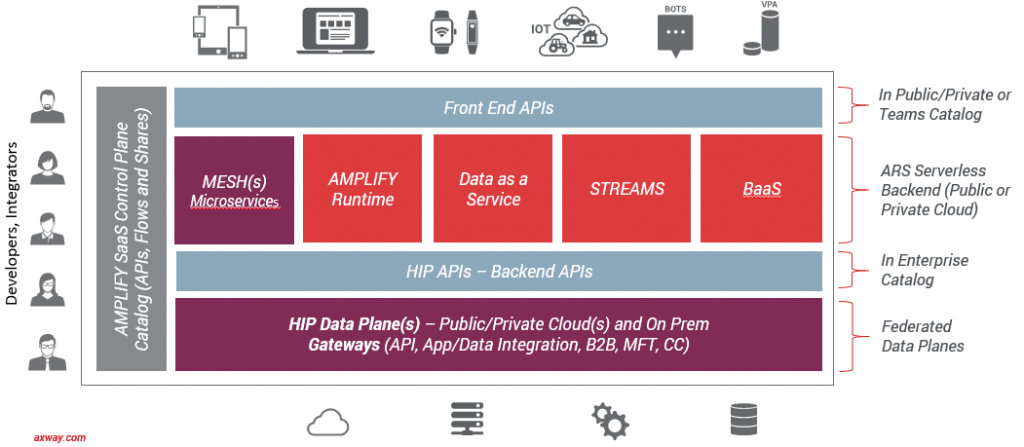 IOT

BOTS

VPA

Developers, Integrators

AMPLIFY SaaS Control Plane Catalog (APIs, Flows and Shares)

Front End APIs

MESH(s) Microservices

AMPLIFY Runtime

Data as a Service

STREAMS

BaaS

HIP APIs – Backend APIs

HIP Data Plane(s) – Public/Private Cloud(s) and On Prem Gateways (API, App/Data Integration, B2B, MFT, CC)

In Public/Private or Teams Catalog

ARS Serverless Backend (Public or Private Cloud)

In Enterprise Catalog

Federated Data Planes

axway.com